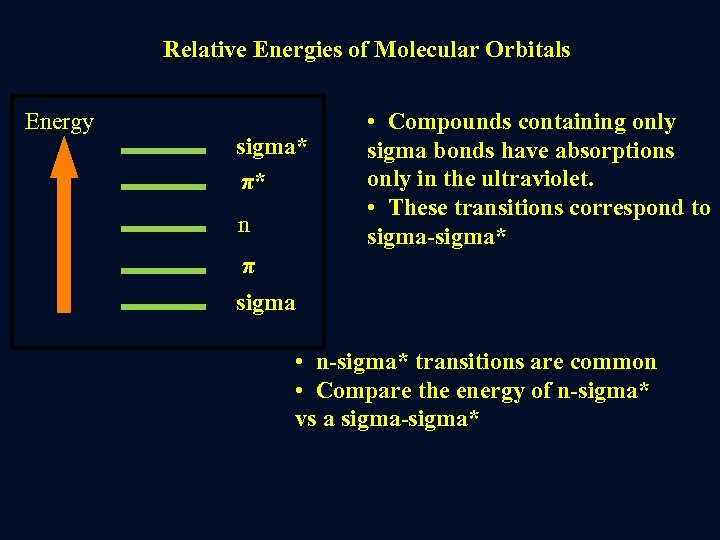 Relative Energies of Molecular Orbitals

Energy

sigma*

$\pi$*

n

$\pi$

sigma

• Compounds containing only sigma bonds have absorptions only in the ultraviolet.
• These transitions correspond to sigma-sigma*

• n-sigma* transitions are common
• Compare the energy of n-sigma* vs a sigma-sigma*